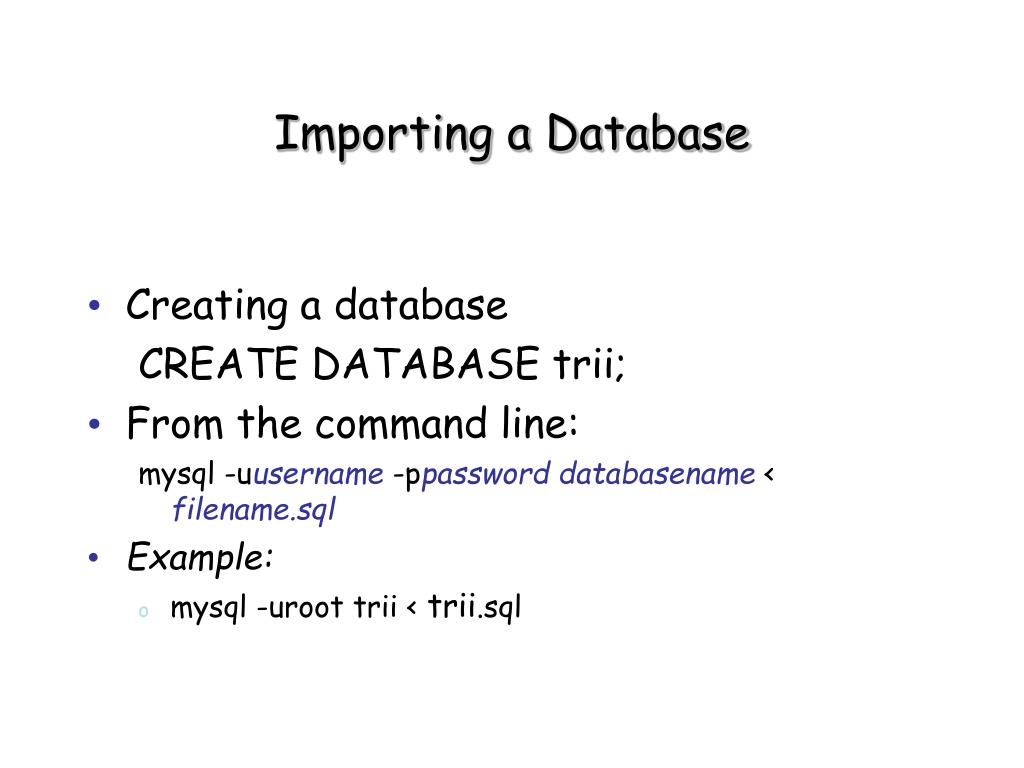 Importing a Database

• Creating a database
CREATE DATABASE trii;
• From the command line:
mysql -uusername -ppassword databasename < filename.sql
• Example:
o mysql -uroot trii < trii.sql